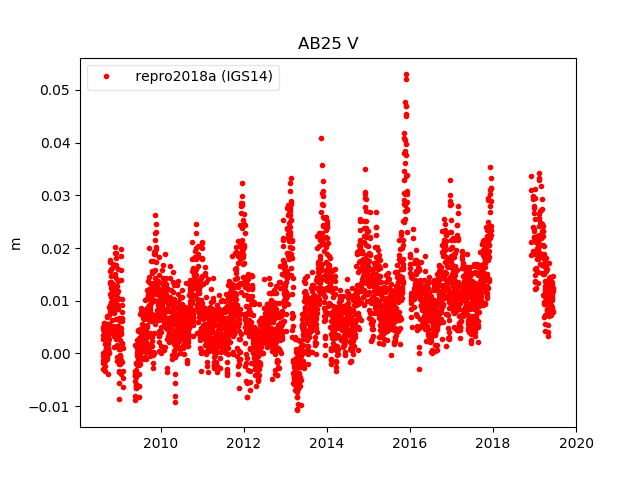 AB25 V

repro2018a (IGS14)

m

0.05
0.04
0.03
0.02
0.01
0.00
−0.01

2010
2012
2014
2016
2018
2020